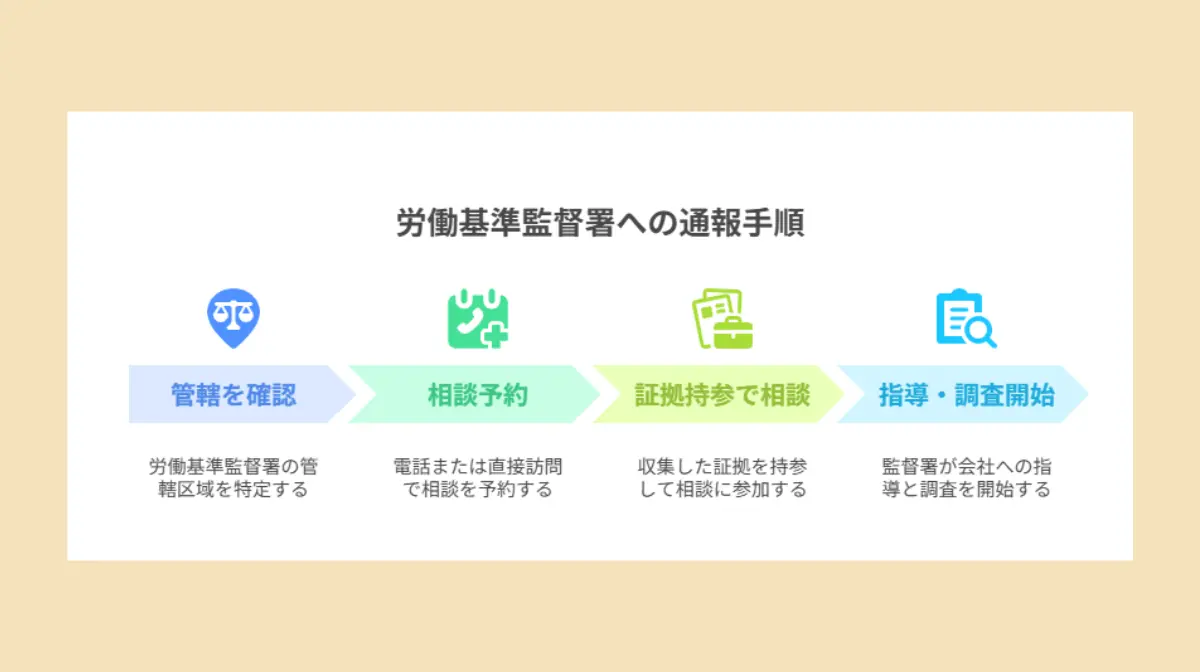 労働基準監督署への通報手順

管轄を確認

労働基準監督署の管轄区域を特定する

相談予約

電話または直接訪問で相談を予約する

証拠持参で相談

収集した証拠を持参して相談に参加する

指導・調査開始

監督署が会社への指導と調査を開始する